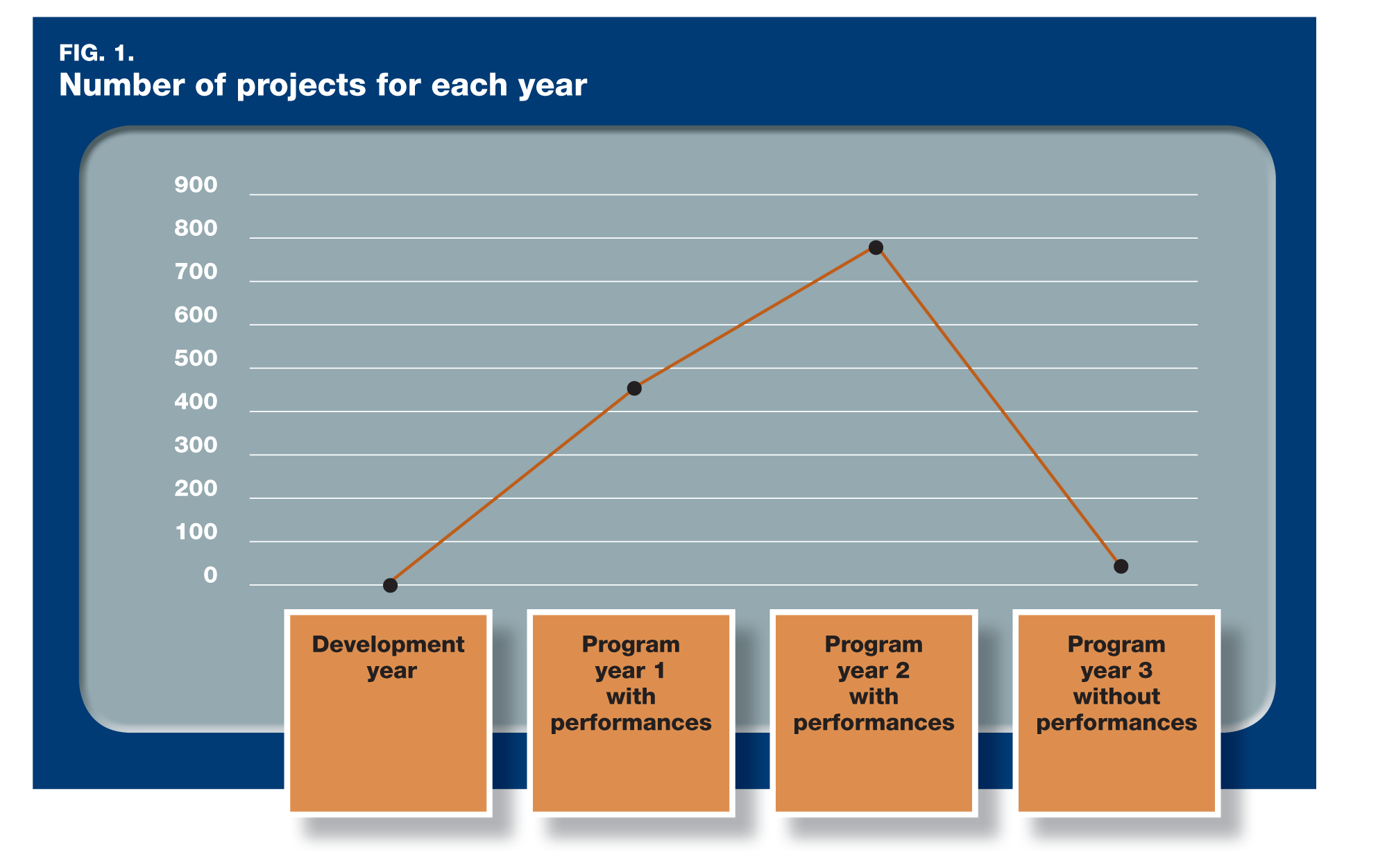 FIG. 1.
Number of projects for each year

900
800
700
600
500
400
300
200
100
0

Development year

Program year 1 with performances

Program year 2 with performances

Program year 3 without performances